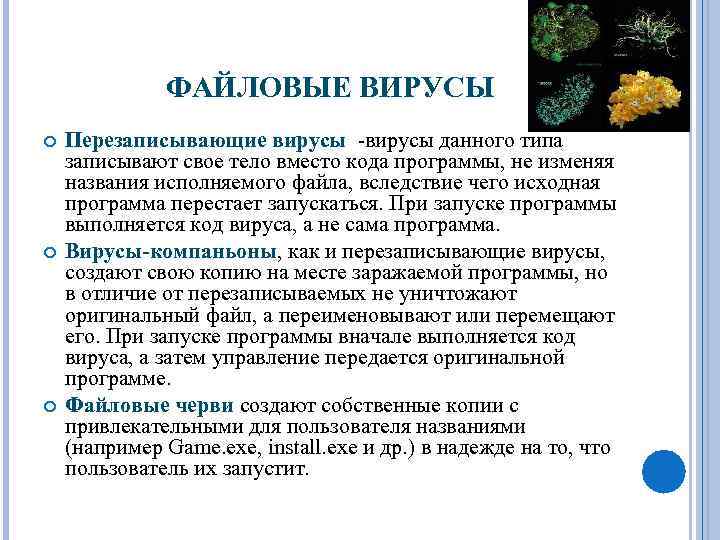 ФАЙЛОВЫЕ ВИРУСЫ

Перезаписывающие вирусы -вирусы данного типа записывают свое тело вместо кода программы, не изменяя названия исполняемого файла, вследствие чего исходная программа перестает запускаться. При запуске программы выполняется код вируса, а не сама программа.

Вирусы-компаньоны, как и перезаписывающие вирусы, создают свою копию на месте заражаемой программы, но в отличие от перезаписываемых не уничтожают оригинальный файл, а переименовывают или перемещают его. При запуске программы вначале выполняется код вируса, а затем управление передается оригинальной программе.

Файловые черви создают собственные копии с привлекательными для пользователя названиями (например Game.exe, install.exe и др.) в надежде на то, что пользователь их запустит.